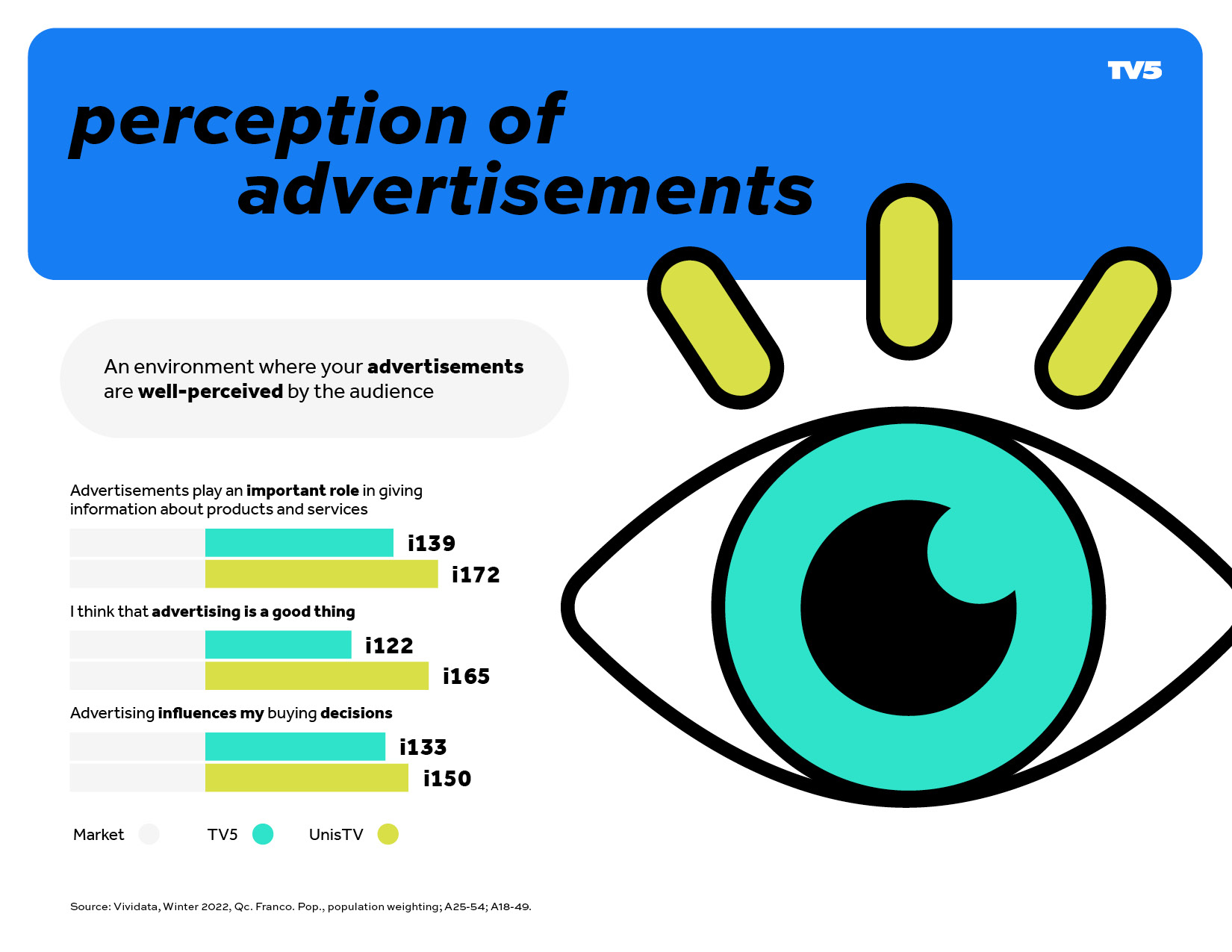 TV5

perception of advertisements

An environment where your advertisements are well-perceived by the audience

Advertisements play an important role in giving information about products and services

i139

i172

I think that advertising is a good thing

i122

i165

Advertising influences my buying decisions

i133

i150

Market TV5 UnisTV

Source: Vividata, Winter 2022, Qc. Franco. Pop., population weighting; A25-54; A18-49.